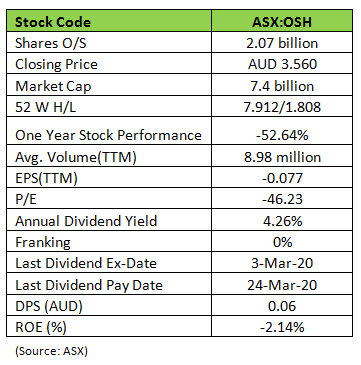 | Stock Code | ASX:OSH |
|---|---|
| Shares O/S | 2.07 billion |
| Closing Price | AUD 3.560 |
| Market Cap | 7.4 billion |
| 52 W H/L | 7.912/1.808 |
| One Year Stock Performance | -52.64% |
| Avg. Volume(TTM) | 8.98 million |
| EPS(TTM) | -0.077 |
| P/E | -46.23 |
| Annual Dividend Yield | 4.26% |
| Franking | 0% |
| Last Dividend Ex-Date | 3-Mar-20 |
| Last Dividend Pay Date | 24-Mar-20 |
| DPS (AUD) | 0.06 |
| ROE (%) | -2.14% |

(Source: ASX)